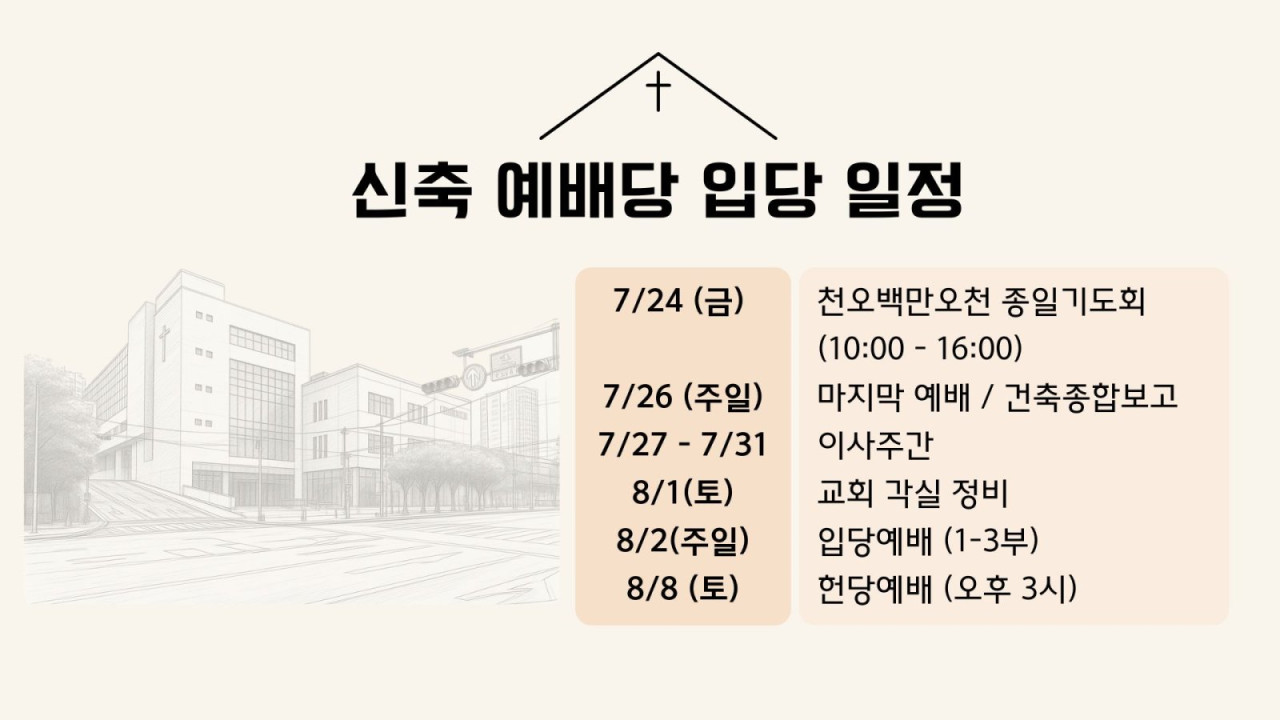 신축 예배당 입당 일정

| | |
|---|---|
| 7/24 (금) | 천오백만오천 종일기도회 (10:00 - 16:00) |
| 7/26 (주일) | 마지막 예배 / 건축종합보고 |
| 7/27 - 7/31 | 이사주간 |
| 8/1(토) | 교회 각실 정비 |
| 8/2(주일) | 입당예배 (1-3부) |
| 8/8 (토) | 헌당예배 (오후 3시) |